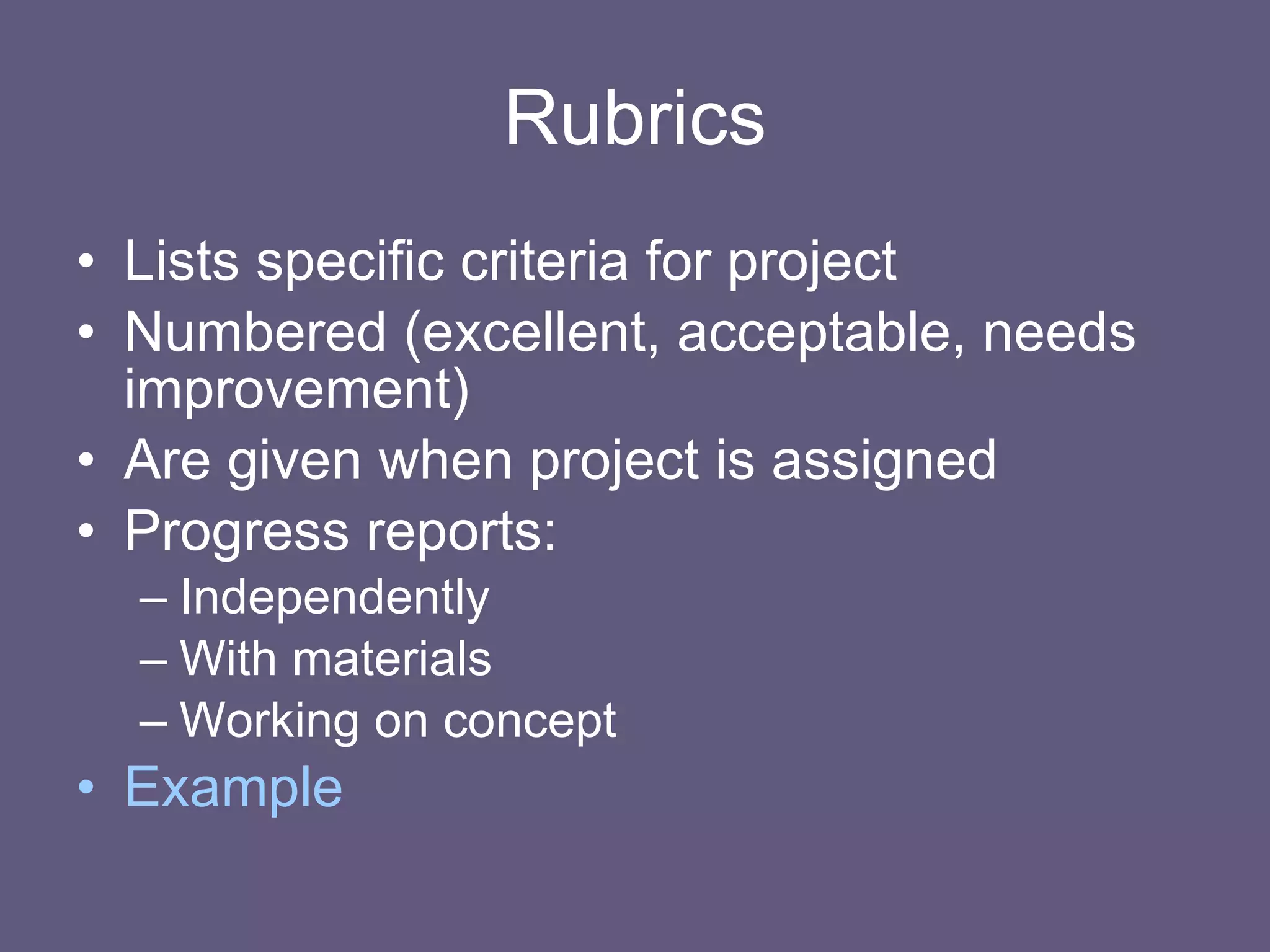 Rubrics

• Lists specific criteria for project
• Numbered (excellent, acceptable, needs improvement)
• Are given when project is assigned
• Progress reports:
– Independently
– With materials
– Working on concept
• Example